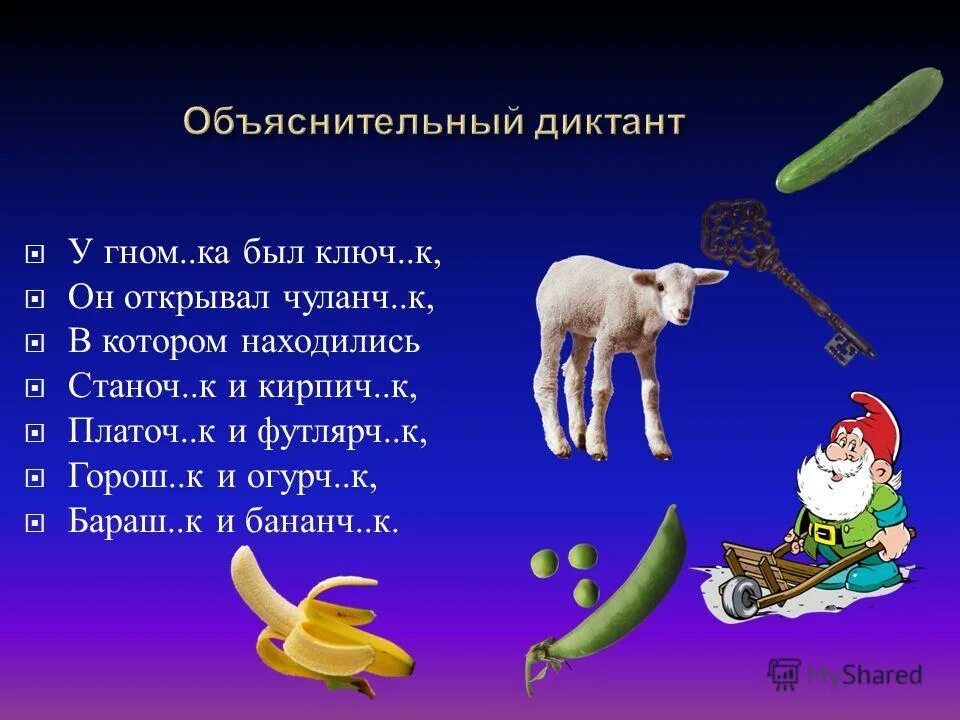 Объяснительный диктант

У гном..ка был ключ..к,
Он открывал чуланч..к,
В котором находились
Станоч..к и кирпич..к,
Платоч..к и футлярч..к,
Горош..к и огурч..к,
Бараш..к и бананч..к.

MyShared